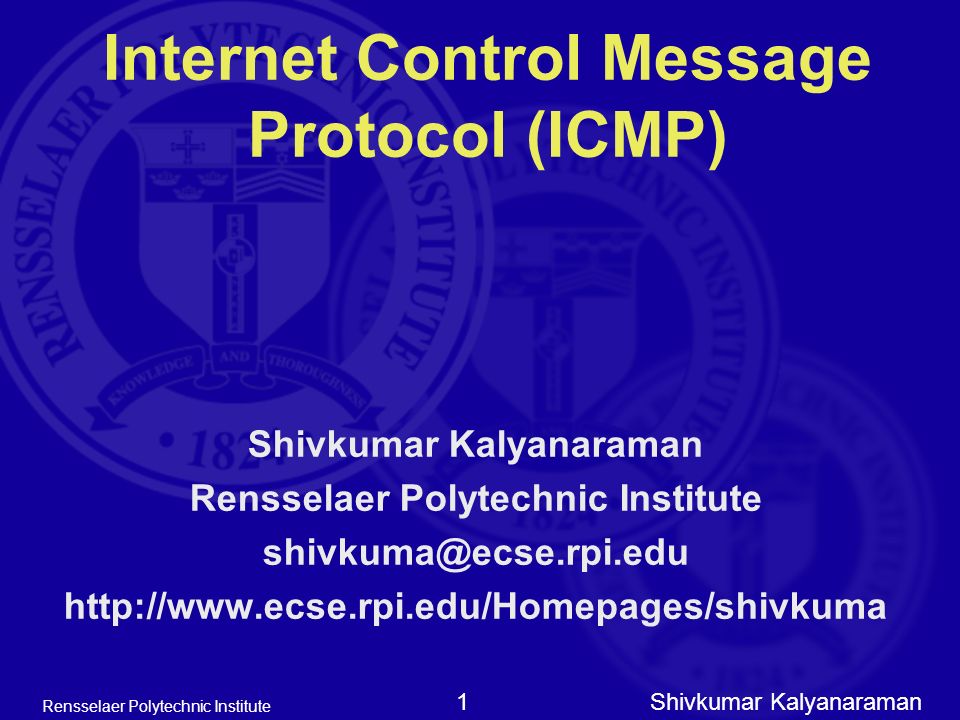 Internet Control Message Protocol (ICMP)

Shivkumar Kalyanaraman
Rensselaer Polytechnic Institute
shivkuma@ecse.rpi.edu
http://www.ecse.rpi.edu/Homepages/shivkuma

Rensselaer Polytechnic Institute 1 Shivkumar Kalyanaraman